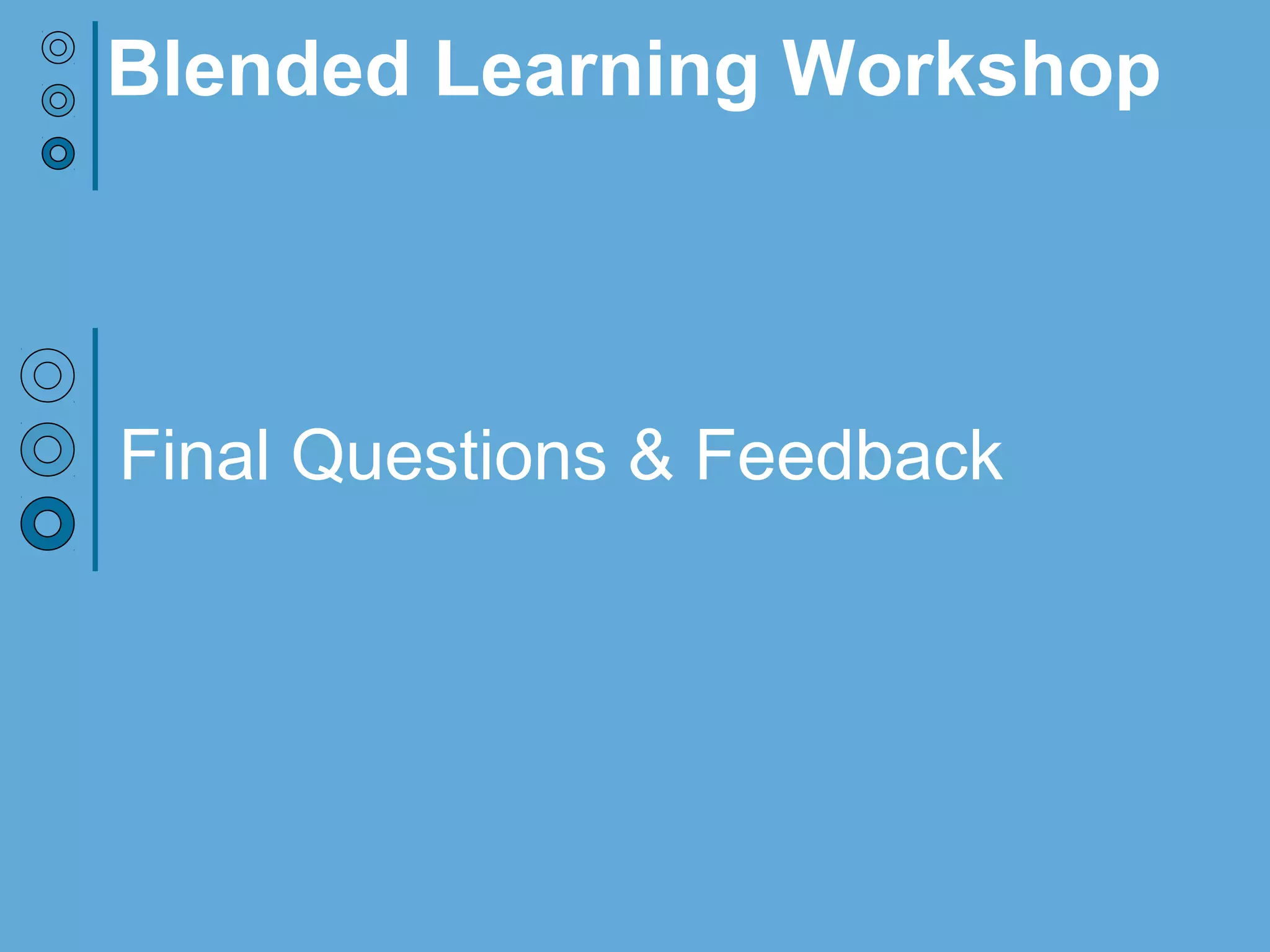 Blended Learning Workshop

Final Questions & Feedback